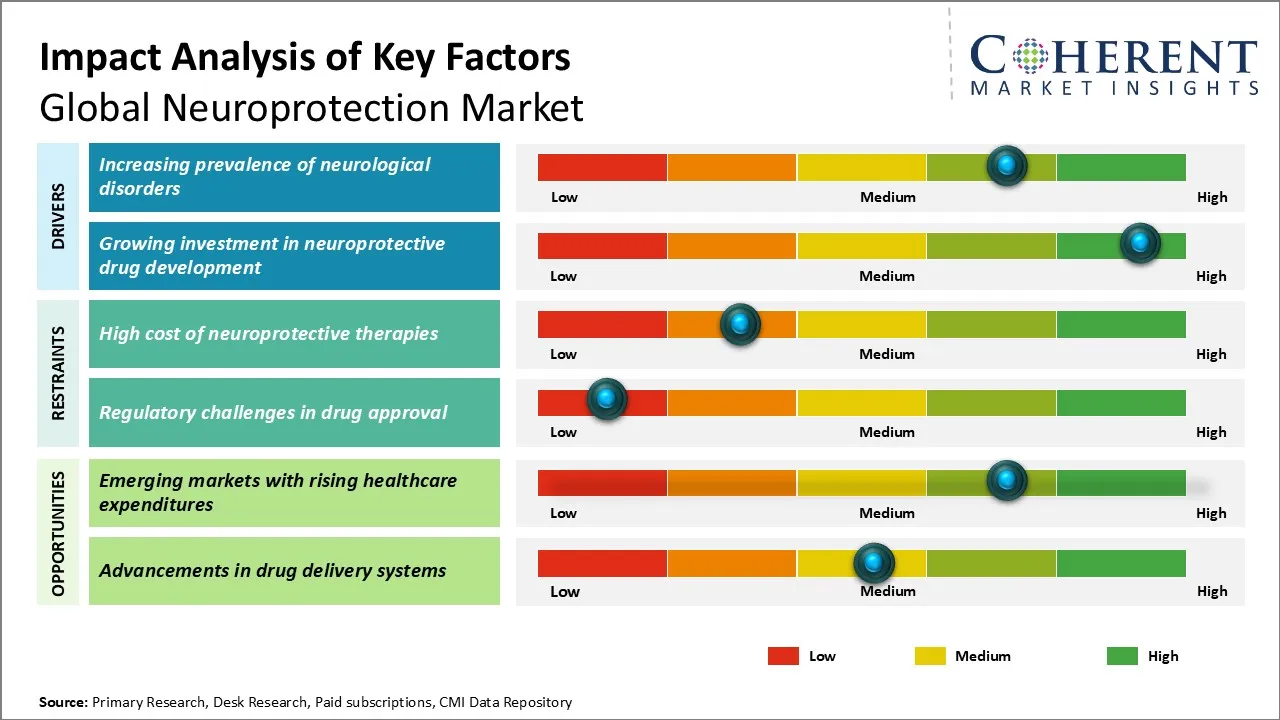 Impact Analysis of Key Factors
Global Neuroprotection Market

COHERENT
MARKET INSIGHTS

DRIVERS

Increasing prevalence of neurological disorders

Low Medium High

Growing investment in neuroprotective drug development

Low Medium High

RESTRAINTS

High cost of neuroprotective therapies

Low Medium High

Regulatory challenges in drug approval

Low Medium High

OPPORTUNITIES

Emerging markets with rising healthcare expenditures

Low Medium High

Advancements in drug delivery systems

Low Medium High

Low Medium High

Source: Primary Research, Desk Research, Paid subscriptions, CMI Data Repository